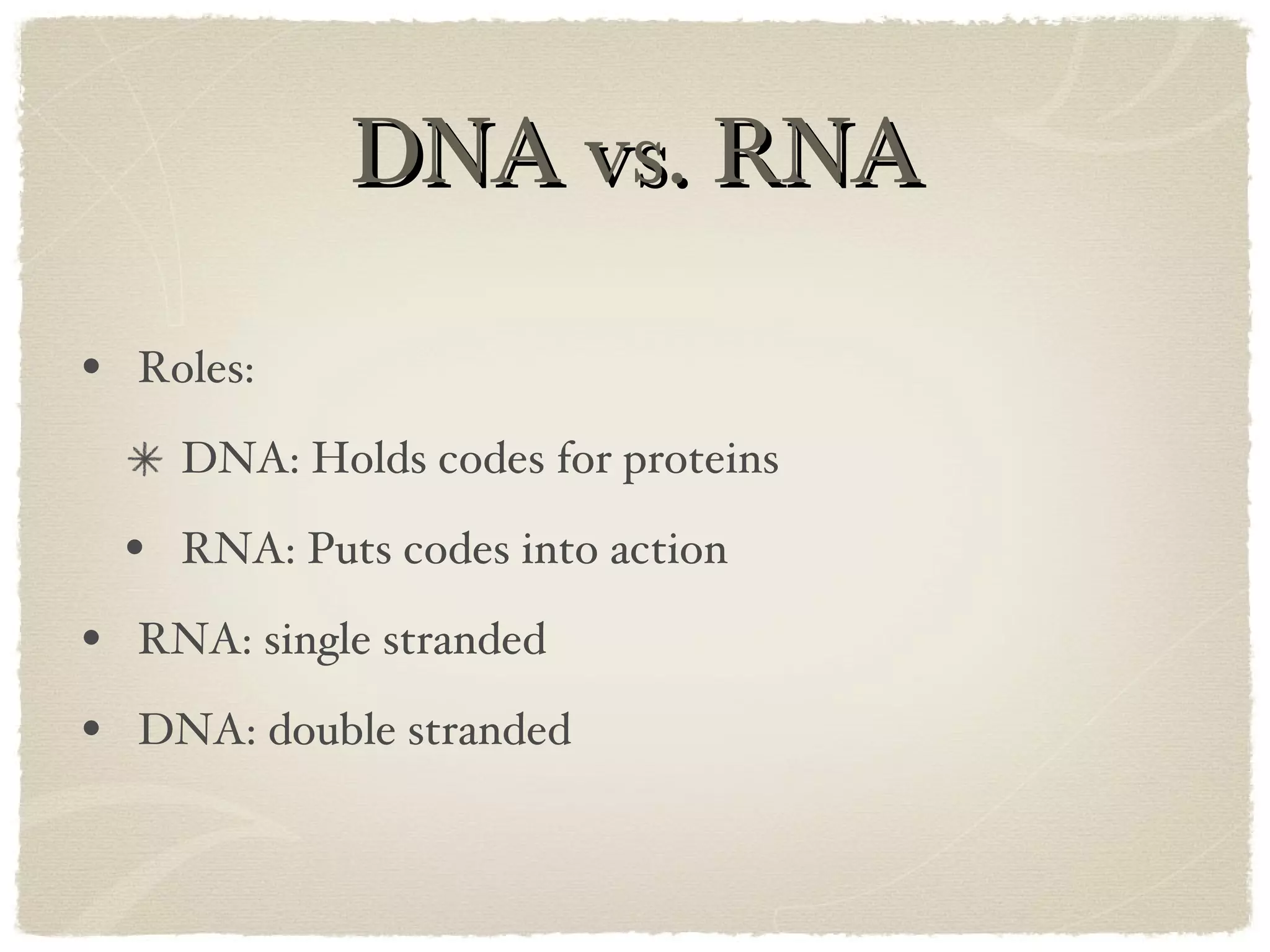 DNA vs. RNA

• Roles:

✳ DNA: Holds codes for proteins

• RNA: Puts codes into action

• RNA: single stranded

• DNA: double stranded